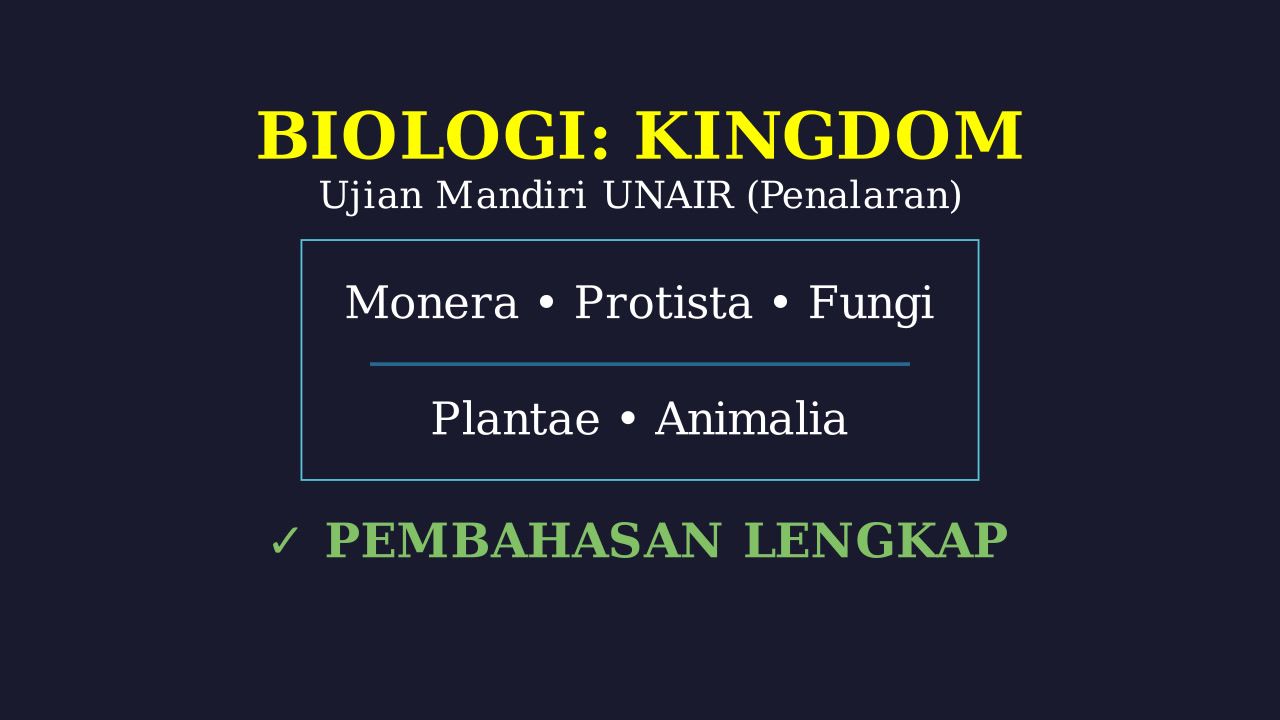 BIOLOGI: KINGDOM
Ujian Mandiri UNAIR (Penalaran)

Monera • Protista • Fungi

Plantae • Animalia

✓ PEMBAHASAN LENGKAP